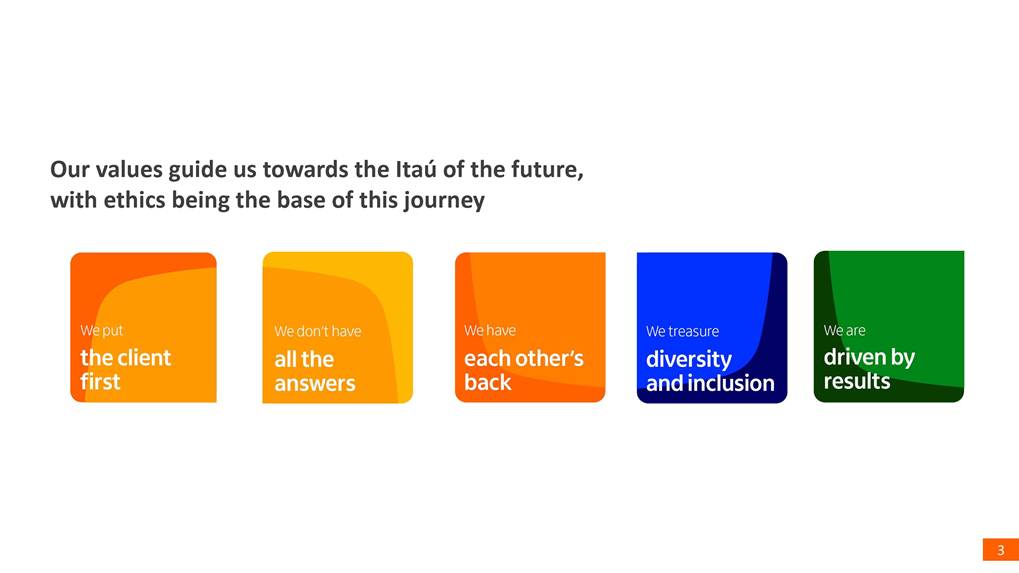 Our values guide us towards the Itaú of the future, with ethics being the base of this journey

We put
the client first

We don't have
all the answers

We have
each other's back

We treasure
diversity and inclusion

We are
driven by results

3